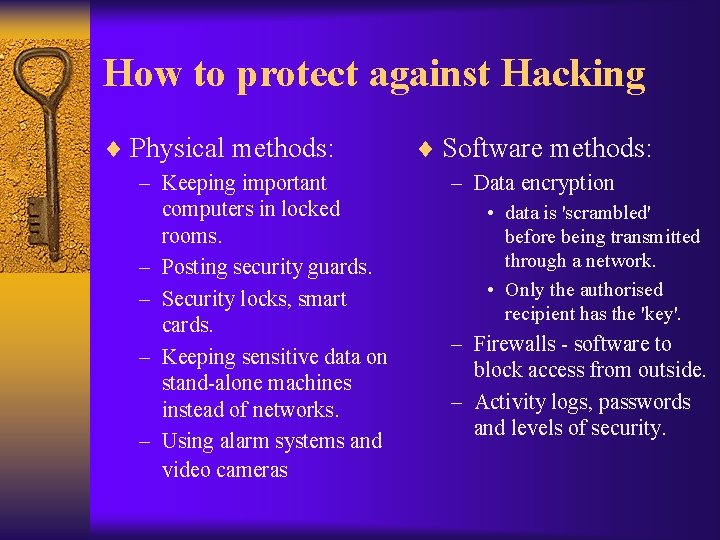 How to protect against Hacking

♦ Physical methods:
– Keeping important computers in locked rooms.
– Posting security guards.
– Security locks, smart cards.
– Keeping sensitive data on stand-alone machines instead of networks.
– Using alarm systems and video cameras

♦ Software methods:
– Data encryption
• data is 'scrambled' before being transmitted through a network.
• Only the authorised recipient has the 'key'.
– Firewalls - software to block access from outside.
– Activity logs, passwords and levels of security.